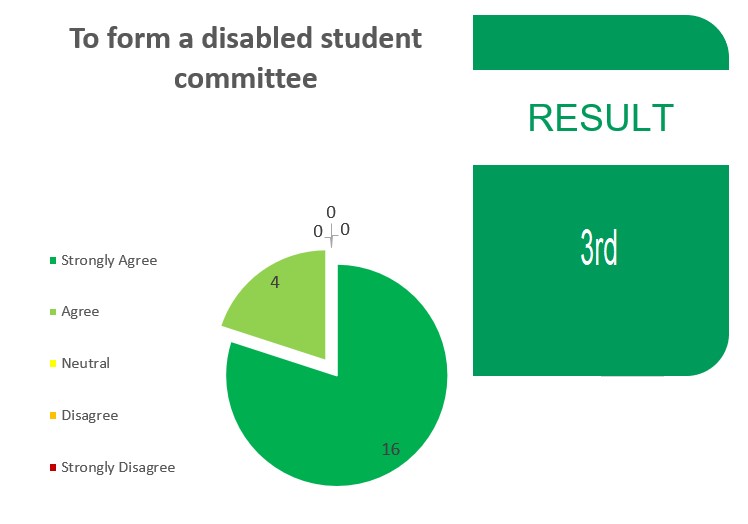 To form a disabled student committee

Strongly Agree

Agree

Neutral

Disagree

Strongly Disagree

0
0 0

4

16

RESULT

3rd